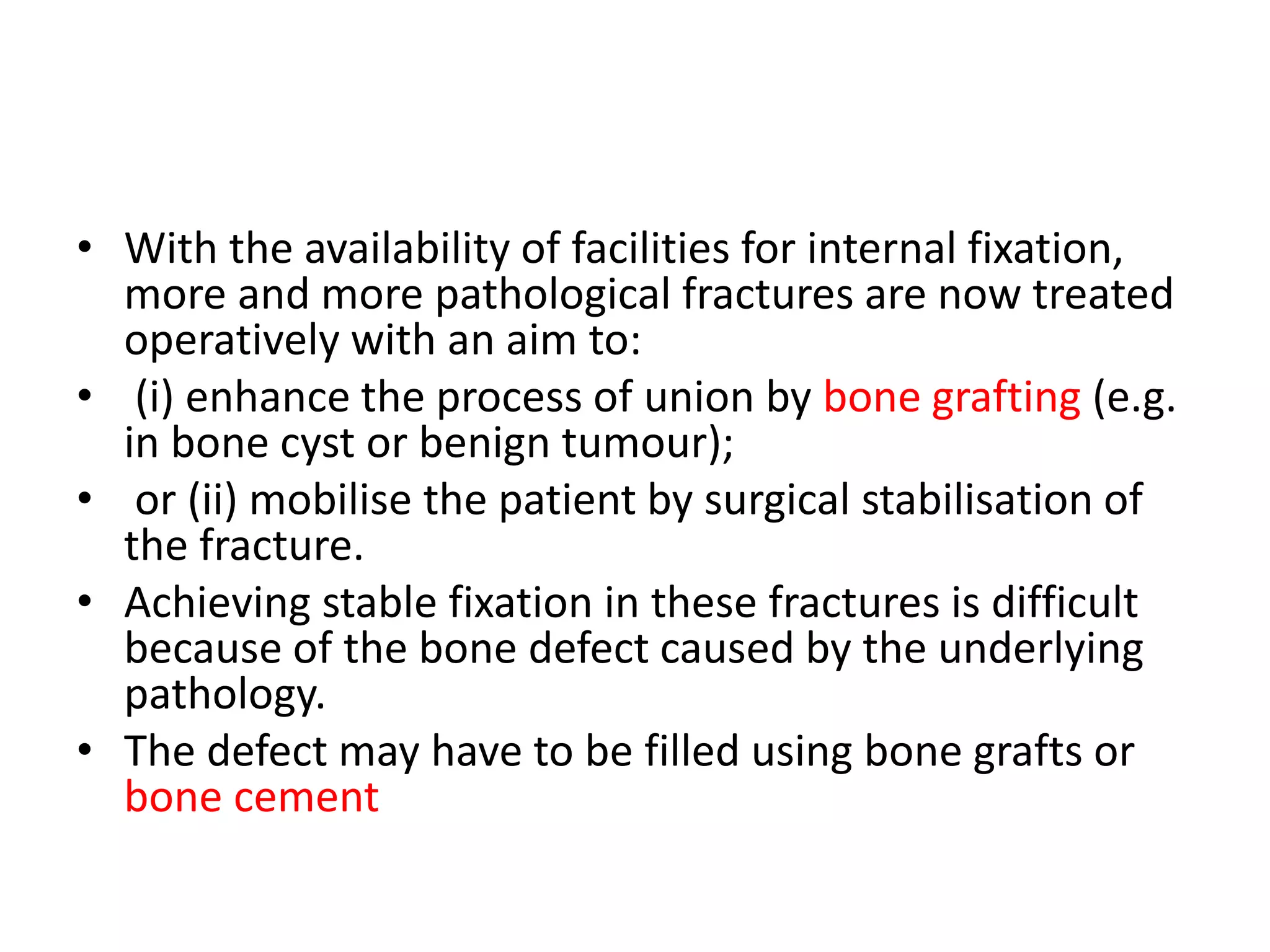 • With the availability of facilities for internal fixation, more and more pathological fractures are now treated operatively with an aim to:
• (i) enhance the process of union by bone grafting (e.g. in bone cyst or benign tumour);
• or (ii) mobilise the patient by surgical stabilisation of the fracture.
• Achieving stable fixation in these fractures is difficult because of the bone defect caused by the underlying pathology.
• The defect may have to be filled using bone grafts or bone cement